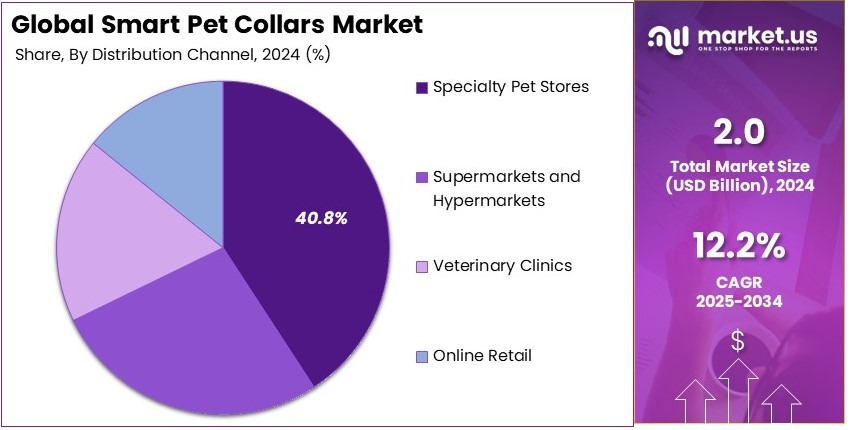 Global Smart Pet Collars Market
Share, By Distribution Channel, 2024 (%)

40.8%

Specialty Pet Stores
Supermarkets and Hypermarkets
Veterinary Clinics
Online Retail

market.us
ONE STOP SHOP FOR THE REPORTS

2.0
Total Market Size (USD Billion), 2024

12.2%
CAGR
2025-2034

$